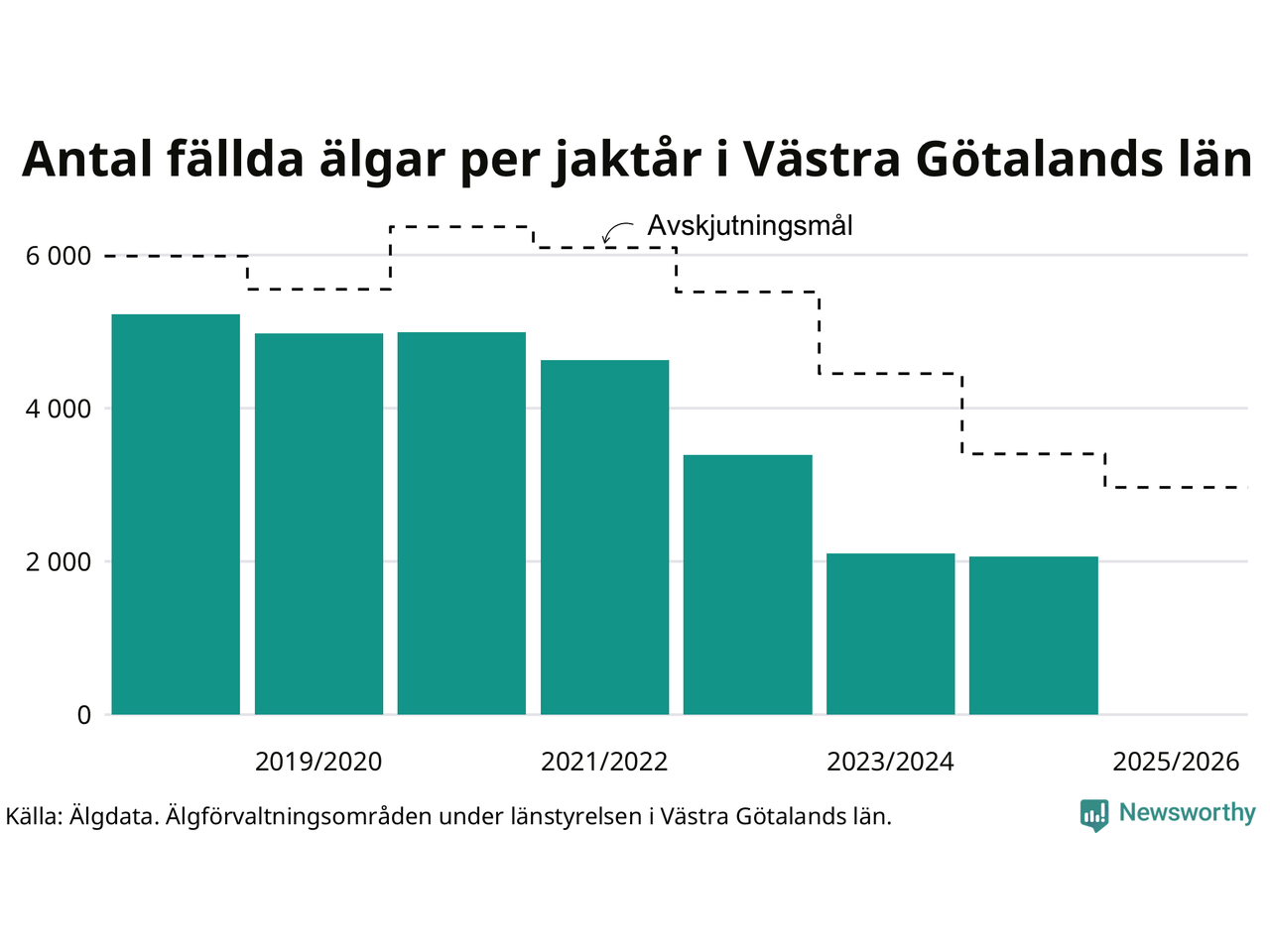 Antal fällda älgar per jaktår i Västra Götalands län

Avskjutningsmål

6 000
4 000
2 000
0

2019/2020
2021/2022
2023/2024
2025/2026

Källa: Älgdata. Älgförvaltningsområden under länstyrelsen i Västra Götalands län.

Newsworthy